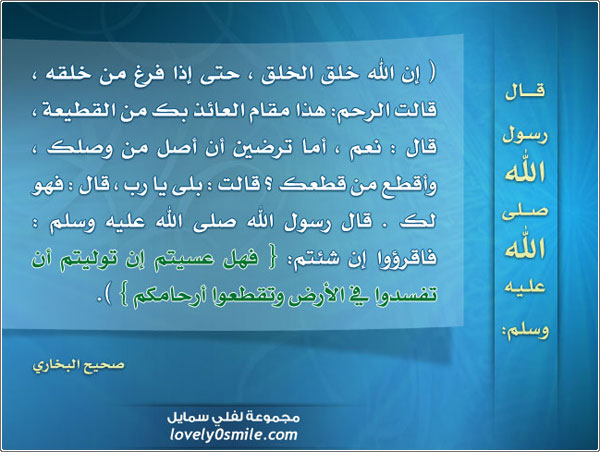 قال رسول الله صلى الله عليه وسلم:

( إن الله خلق الخلق ، حتى إذا فرغ من خلقه ، قالت الرحم: هذا مقام العائذ بك من القطيعة ، قال : نعم ، أما ترضين أن أصل من وصلك ، وأقطع من قطعك ؟ قالت : بلى يا رب ، قال : فهو لك . قال رسول الله صلى الله عليه وسلم : فاقرؤوا إن شئتم: { فهل عسيتم إن توليتم أن تفسدوا في الأرض وتقطعوا أرحامكم } ).

صحيح البخاري

مجموعة لفلي سمايل
lovely0smile.com